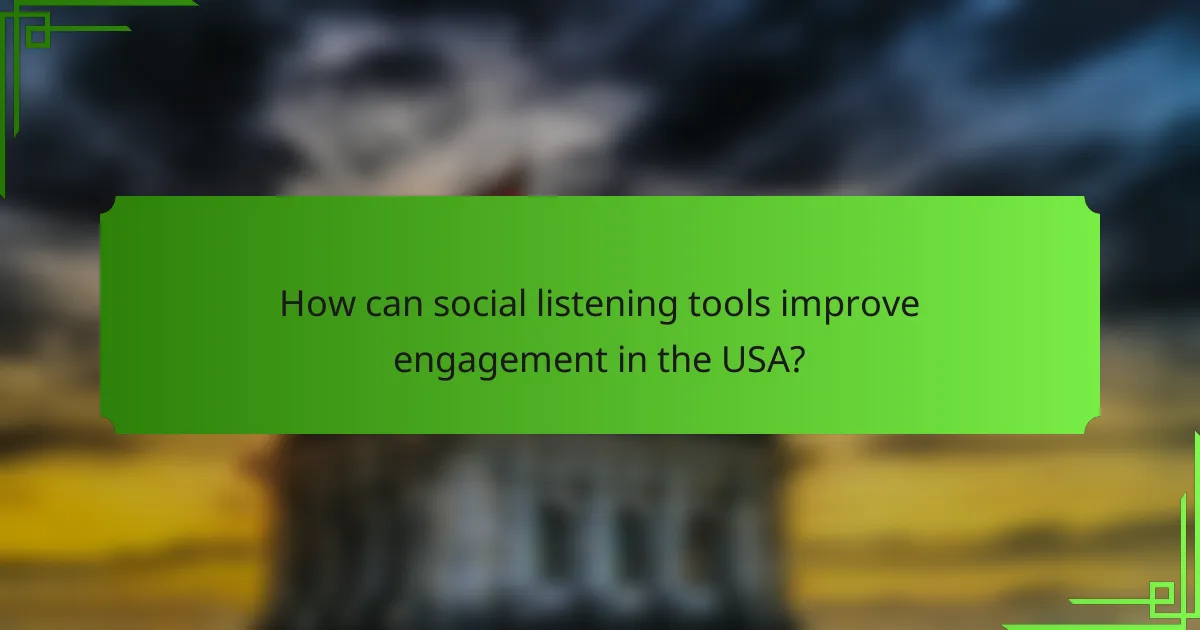 How can social listening tools improve engagement in the USA?